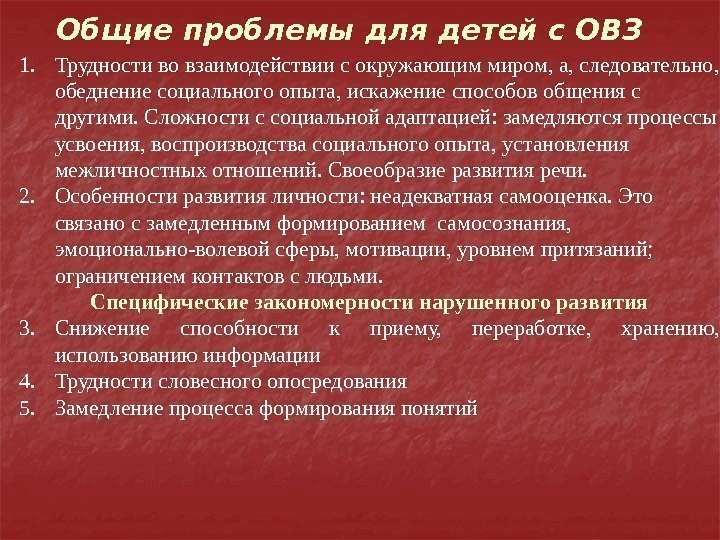 Общие проблемы для детей с ОВЗ

1. Трудности во взаимодействии с окружающим миром, а, следовательно, обеднение социального опыта, искажение способов общения с другими. Сложности с социальной адаптацией: замедляются процессы усвоения, воспроизводства социального опыта, установления межличностных отношений. Своеобразие развития речи.
2. Особенности развития личности: неадекватная самооценка. Это связано с замедленным формированием самосознания, эмоционально-волевой сферы, мотивации, уровнем притязаний; ограничением контактов с людьми.

Специфические закономерности нарушенного развития

3. Снижение способности к приему, переработке, хранению, использованию информации
4. Трудности словесного опосредования
5. Замедление процесса формирования понятий